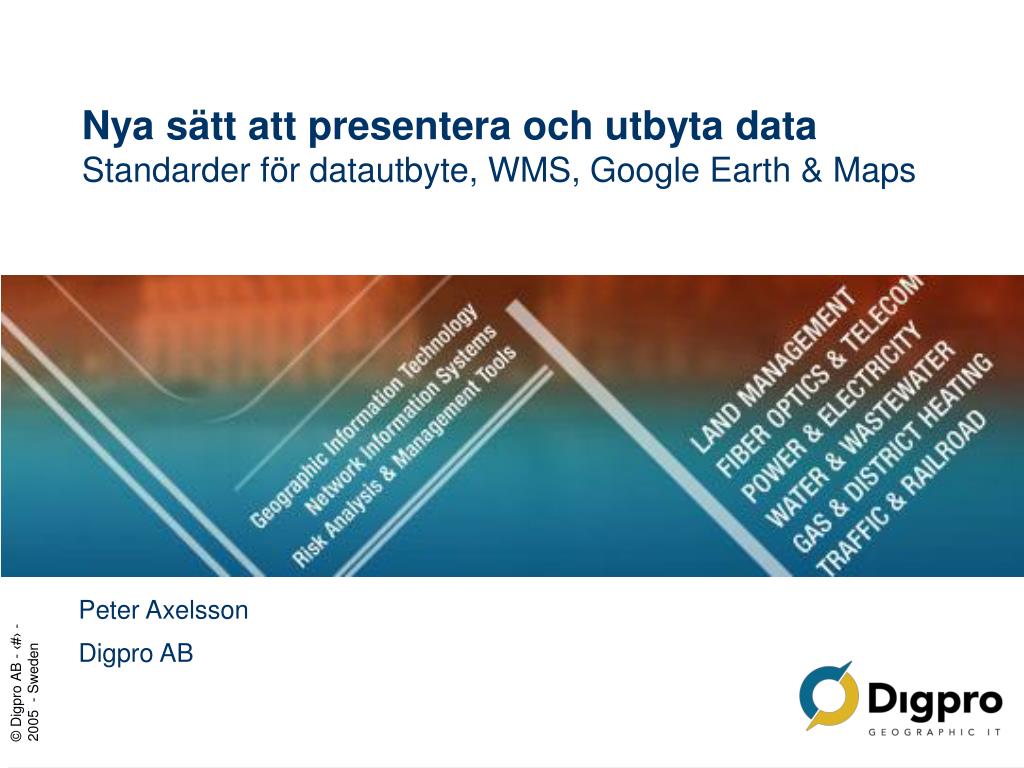 Nya sätt att presentera och utbyta data
Standarder för datautbyte, WMS, Google Earth & Maps

Geographic Information Technology
Network Information Systems
Risk Analysis & Management Tools

LAND MANAGEMENT
FIBER OPTICS & TELECOM
POWER & ELECTRICITY
WATER & WASTEWATER
GAS & DISTRICT HEATING
TRAFFIC & RAILROAD

Peter Axelsson

Digpro AB

© Digpro AB - ‹#› - 2005 - Sweden

Digpro
GEOGRAPHIC IT